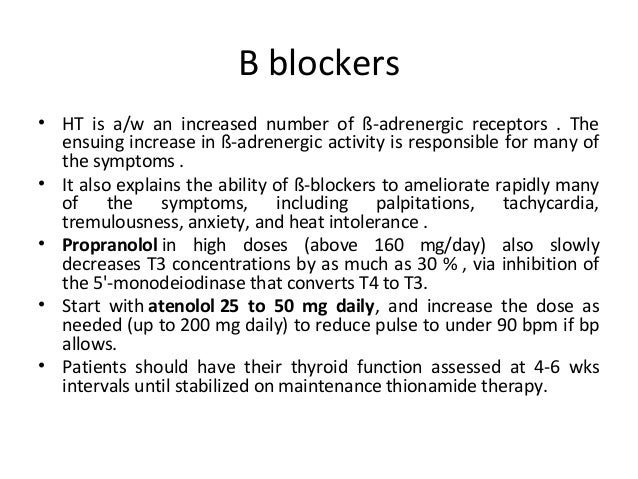 B blockers

• HT is a/w an increased number of ß-adrenergic receptors . The ensuing increase in ß-adrenergic activity is responsible for many of the symptoms .

• It also explains the ability of ß-blockers to ameliorate rapidly many of the symptoms, including palpitations, tachycardia, tremulousness, anxiety, and heat intolerance .

• Propranolol in high doses (above 160 mg/day) also slowly decreases T3 concentrations by as much as 30 % , via inhibition of the 5'-monodeiodinase that converts T4 to T3.

• Start with atenolol 25 to 50 mg daily, and increase the dose as needed (up to 200 mg daily) to reduce pulse to under 90 bpm if bp allows.

• Patients should have their thyroid function assessed at 4-6 wks intervals until stabilized on maintenance thionamide therapy.